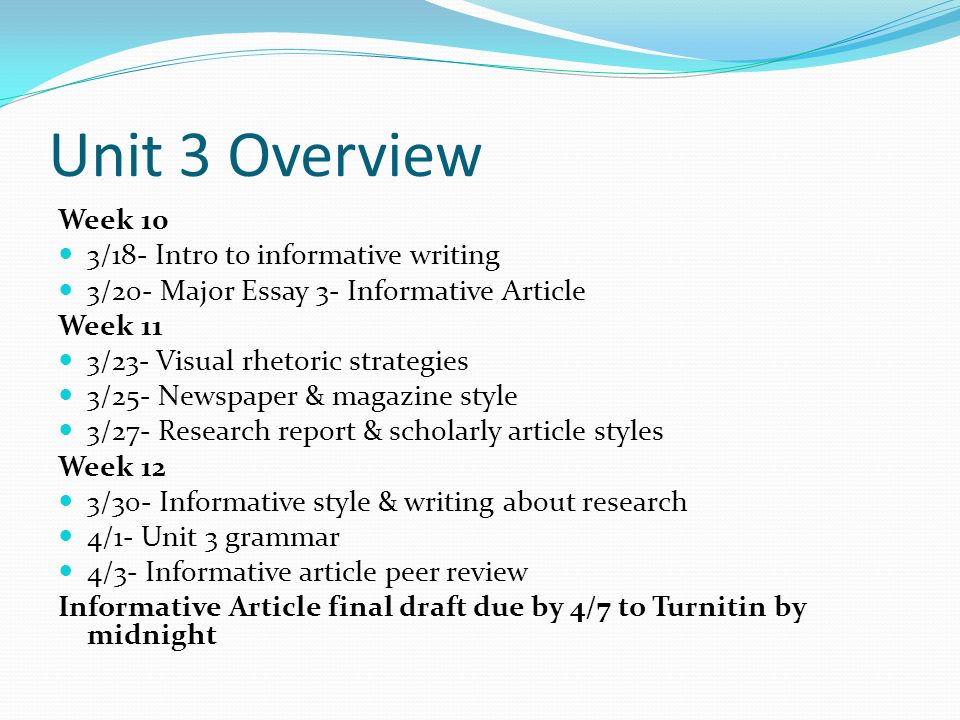 Unit 3 Overview

Week 10

3/18- Intro to informative writing

3/20- Major Essay 3- Informative Article

Week 11

3/23- Visual rhetoric strategies

3/25- Newspaper & magazine style

3/27- Research report & scholarly article styles

Week 12

3/30- Informative style & writing about research

4/1- Unit 3 grammar

4/3- Informative article peer review

Informative Article final draft due by 4/7 to Turnitin by midnight